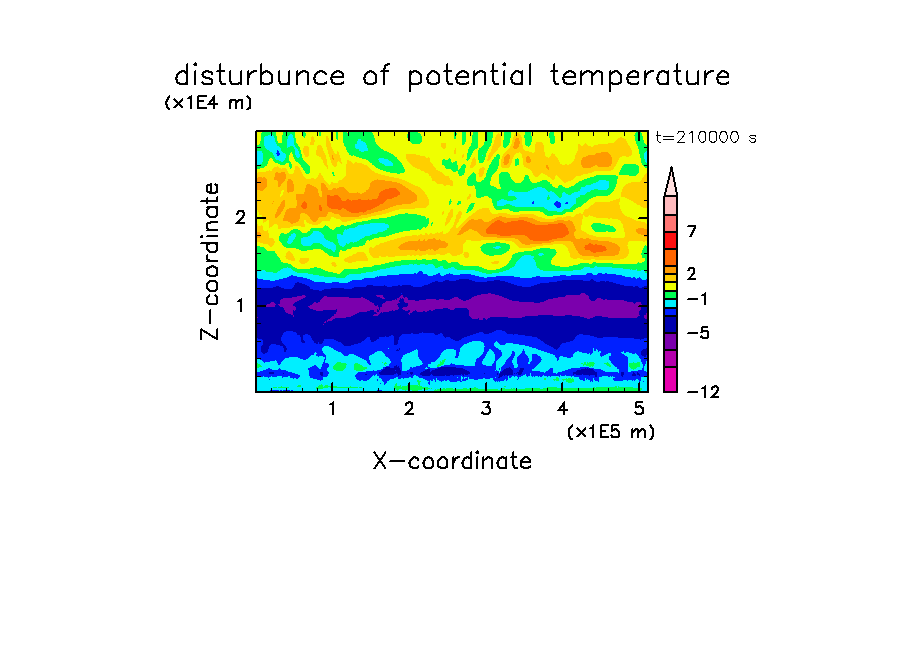 disturbunce of potential temperature

(x1E4 m)

t=210000 s

Z-coordinate

2

1

7

2

−1

−5

−12

1 2 3 4 5

(x1E5 m)

X-coordinate